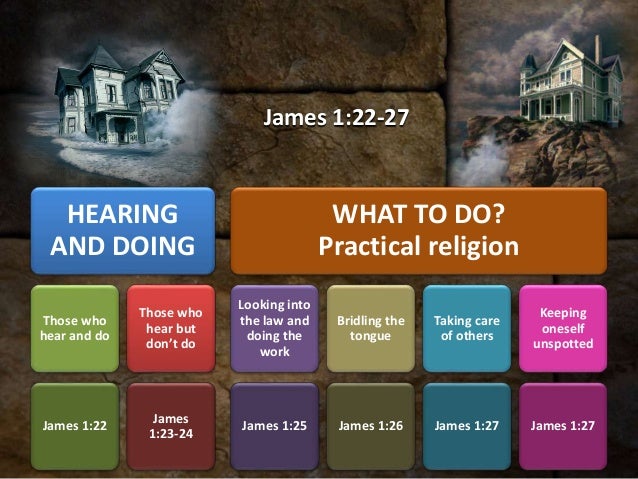 James 1:22-27

HEARING AND DOING

WHAT TO DO?
Practical religion

Those who hear and do

Those who hear but don't do

Looking into the law and doing the work

Bridling the tongue

Taking care of others

Keeping oneself unspotted

James 1:22

James 1:23-24

James 1:25

James 1:26

James 1:27

James 1:27